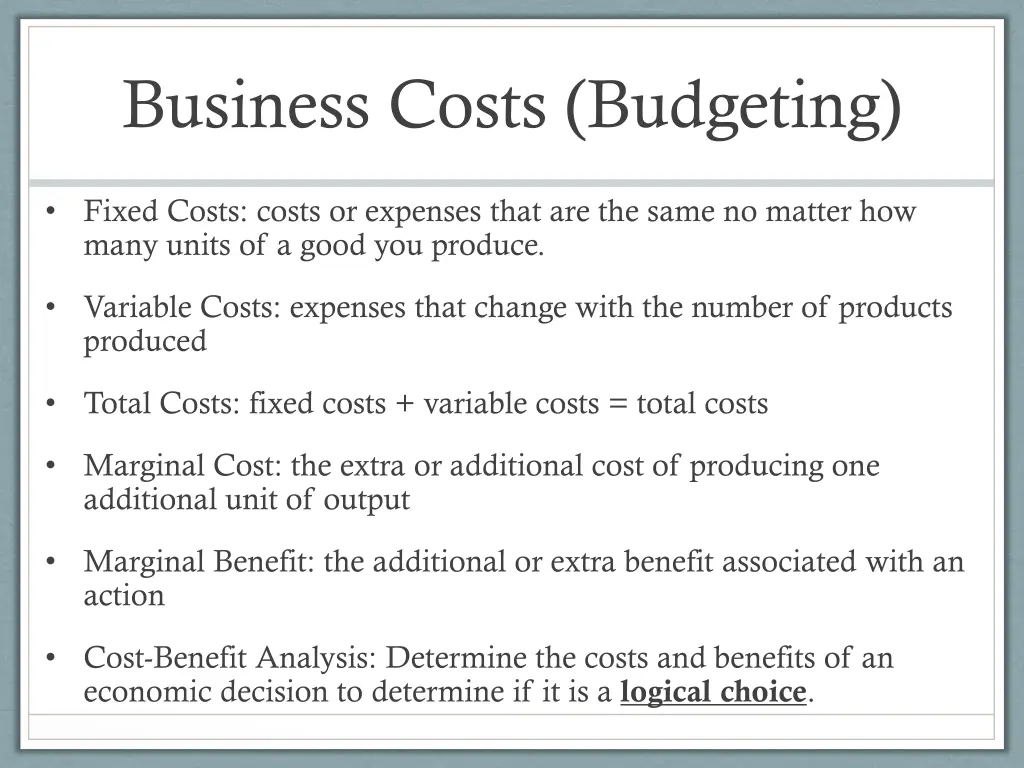 Business Costs (Budgeting)

• Fixed Costs: costs or expenses that are the same no matter how many units of a good you produce.

• Variable Costs: expenses that change with the number of products produced

• Total Costs: fixed costs + variable costs = total costs

• Marginal Cost: the extra or additional cost of producing one additional unit of output

• Marginal Benefit: the additional or extra benefit associated with an action

• Cost-Benefit Analysis: Determine the costs and benefits of an economic decision to determine if it is a logical choice.